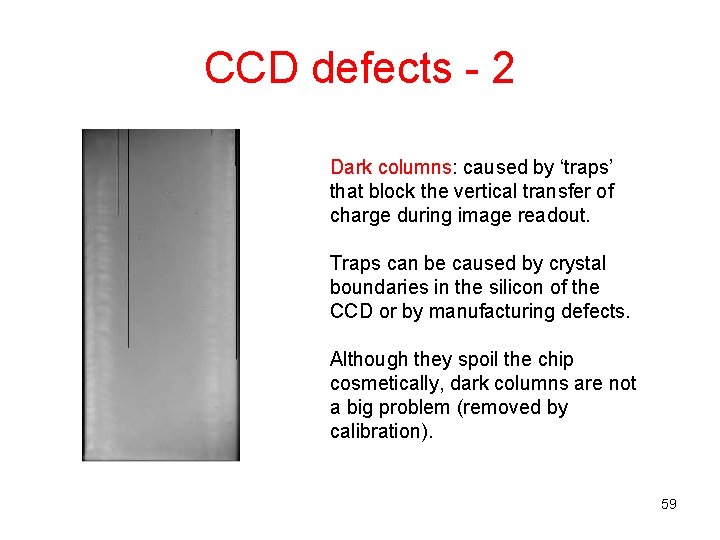 CCD defects - 2

Dark columns: caused by ‘traps’ that block the vertical transfer of charge during image readout.

Traps can be caused by crystal boundaries in the silicon of the CCD or by manufacturing defects.

Although they spoil the chip cosmetically, dark columns are not a big problem (removed by calibration).

59